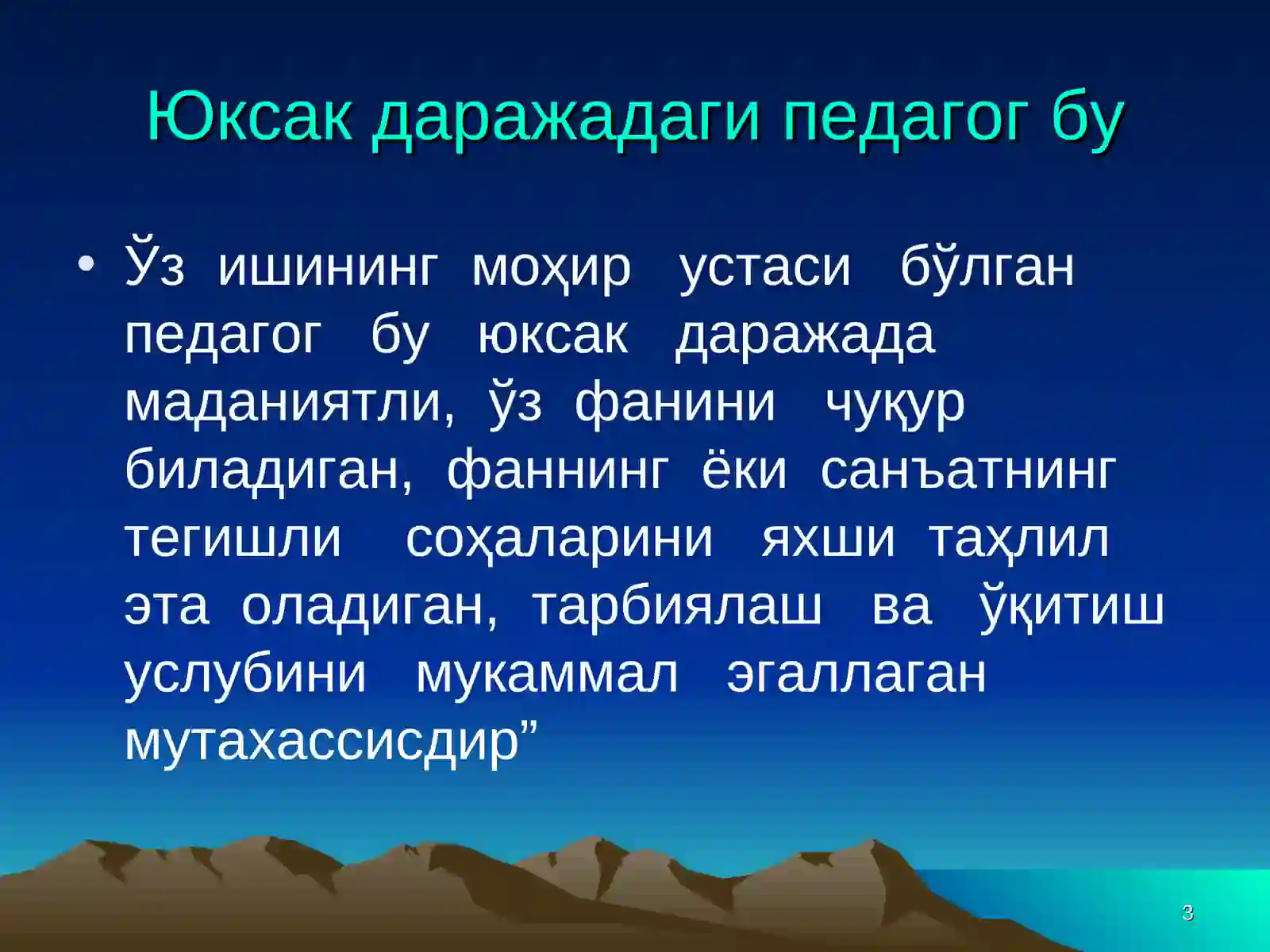 Юксак даражадаги педагог бу

• Ўз ишининг моҳир устаси бўлган педагог бу юксак даражада маданиятли, ўз фанини чуқур биладиган, фаннинг ёки санъатнинг тегишли соҳаларини яхши таҳлил эта оладиган, тарбиялаш ва ўқитиш услубини мукаммал эгаллаган мутахассисдир”

3